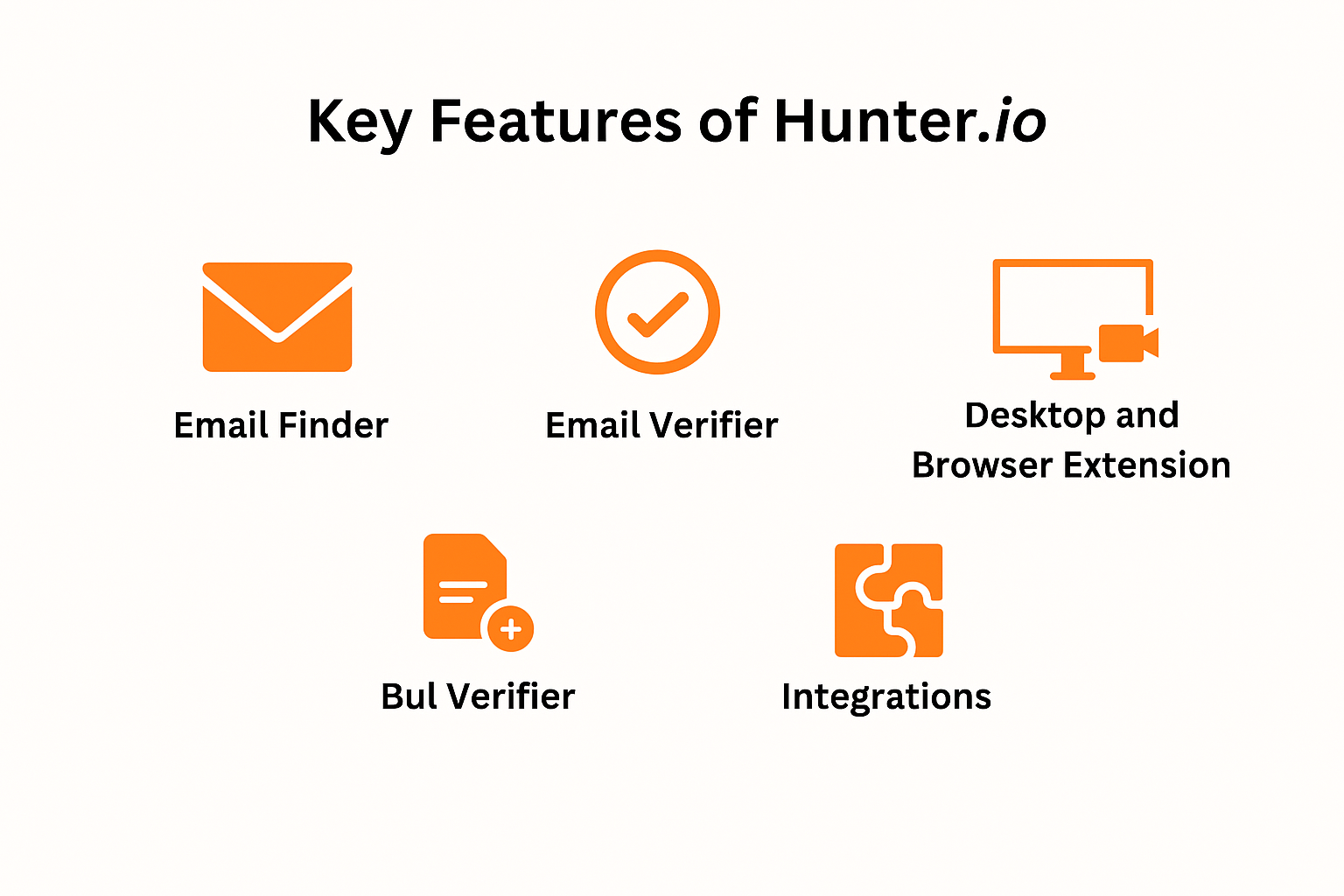 Key Features of Hunter.io

Email Finder

Email Verifier

Desktop and Browser Extension

Bul Verifier

Integrations